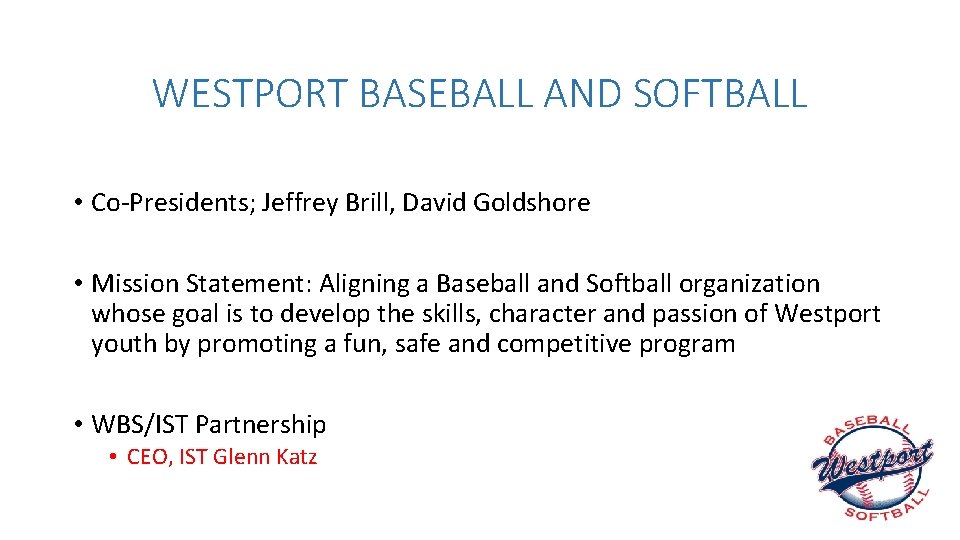 WESTPORT BASEBALL AND SOFTBALL

• Co-Presidents; Jeffrey Brill, David Goldshore

• Mission Statement: Aligning a Baseball and Softball organization whose goal is to develop the skills, character and passion of Westport youth by promoting a fun, safe and competitive program

• WBS/IST Partnership
• CEO, IST Glenn Katz

BASEBALL
Westport
SOFTBALL